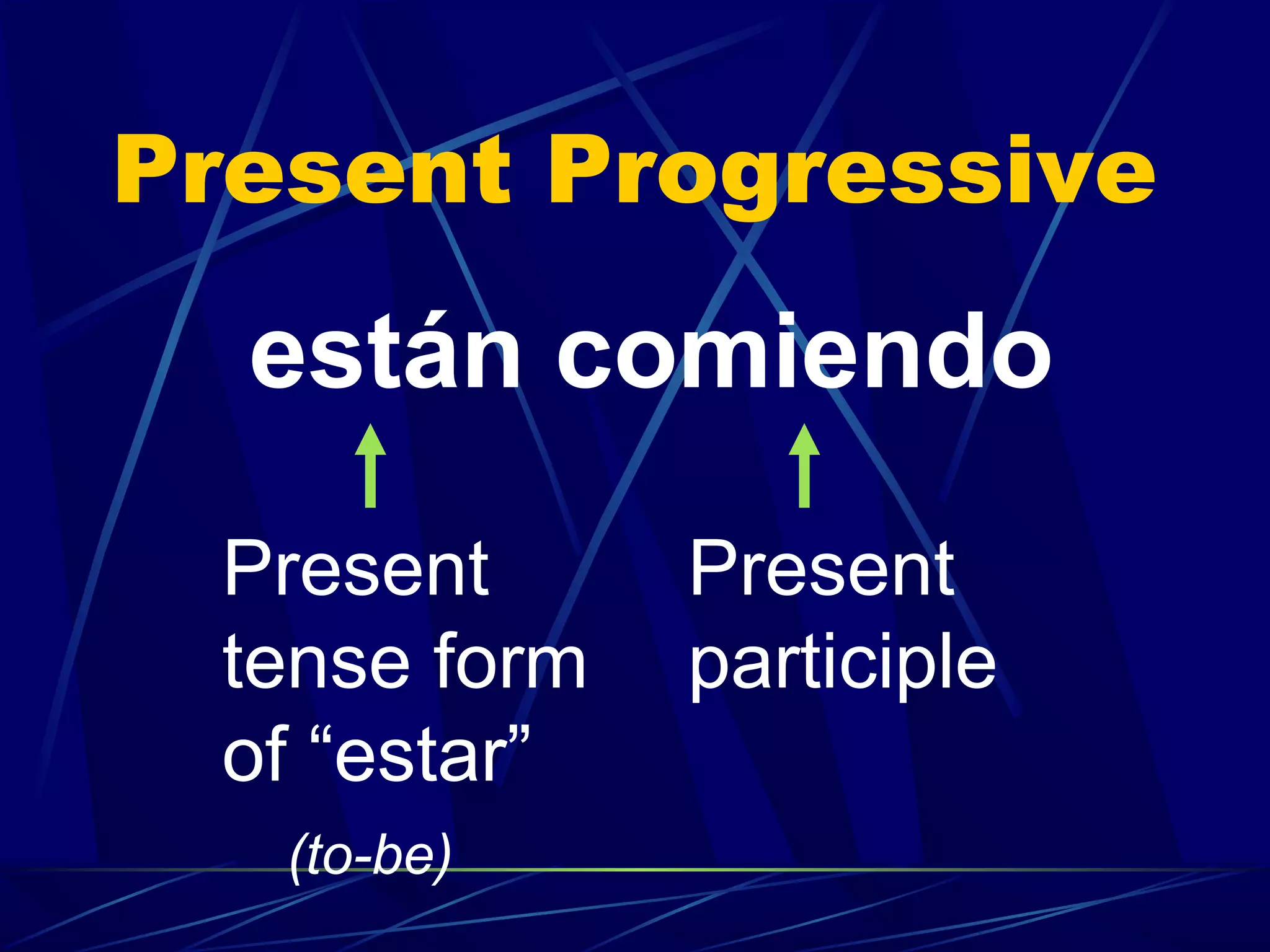 Present Progressive

están comiendo

Present tense form of “estar”

(to-be)

Present participle